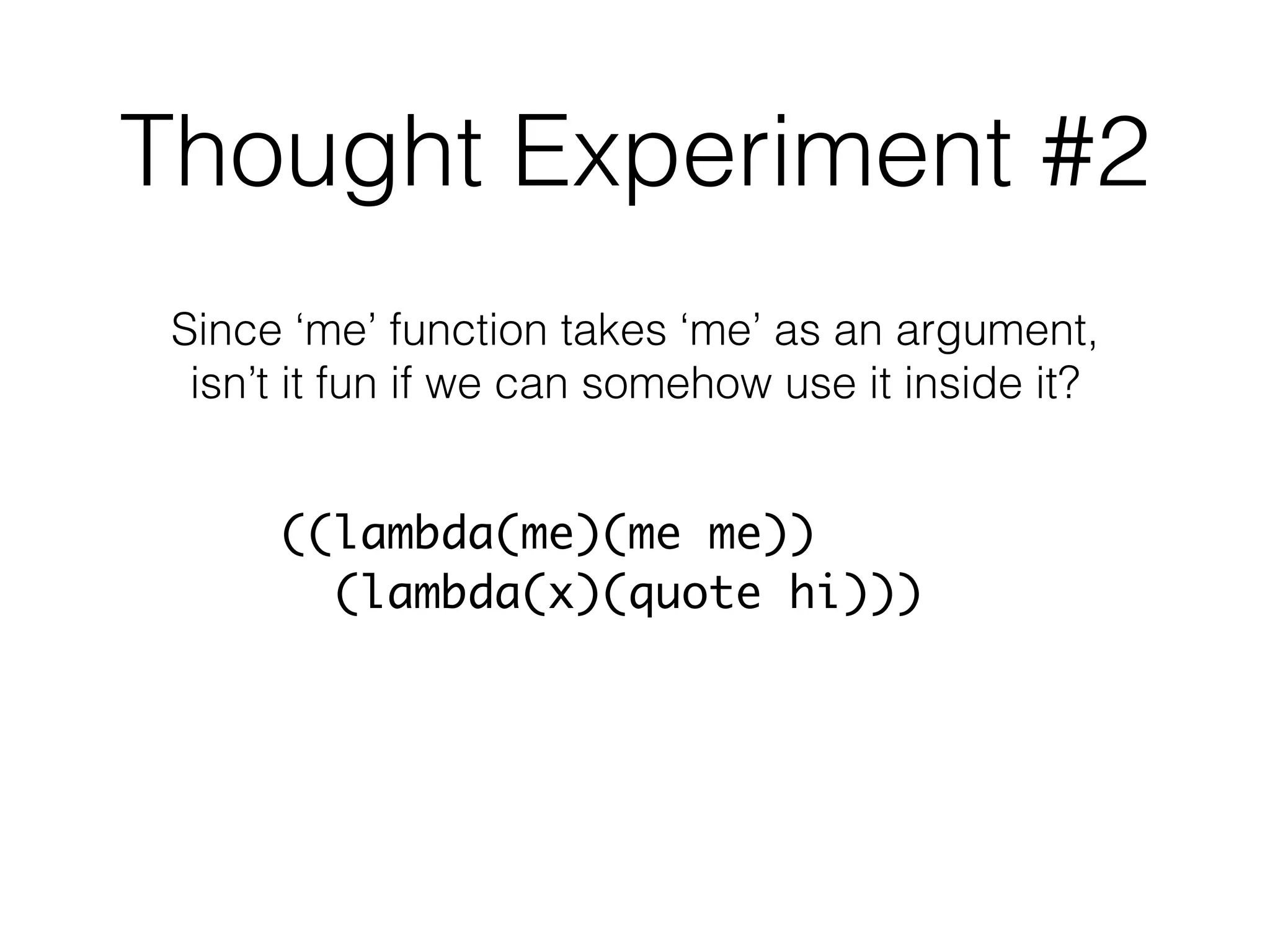 Thought Experiment #2

Since ‘me’ function takes ‘me’ as an argument, isn’t it fun if we can somehow use it inside it?

((lambda(me)(me me))
  (lambda(x)(quote hi)))